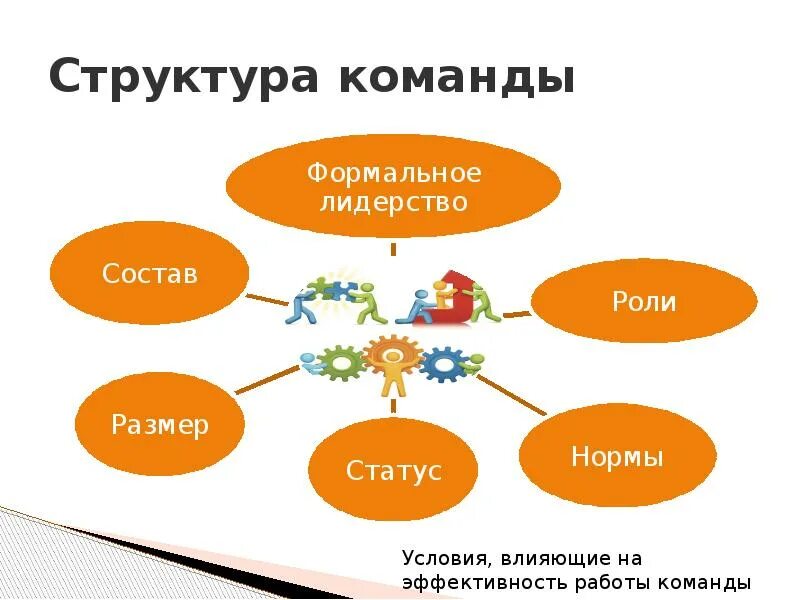 Структура команды

Формальное лидерство

Состав

Роли

Размер

Статус

Нормы

Условия, влияющие на эффективность работы команды